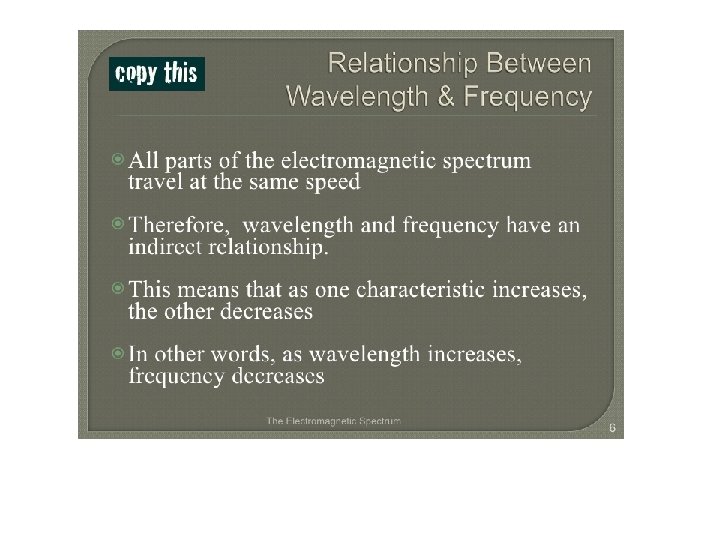 copy this

Relationship Between Wavelength & Frequency

All parts of the electromagnetic spectrum travel at the same speed

Therefore,  wavelength and frequency have an indirect relationship.

This means that as one characteristic increases, the other decreases

In other words, as wavelength increases, frequency decreases

The Electromagnetic Spectrum

6